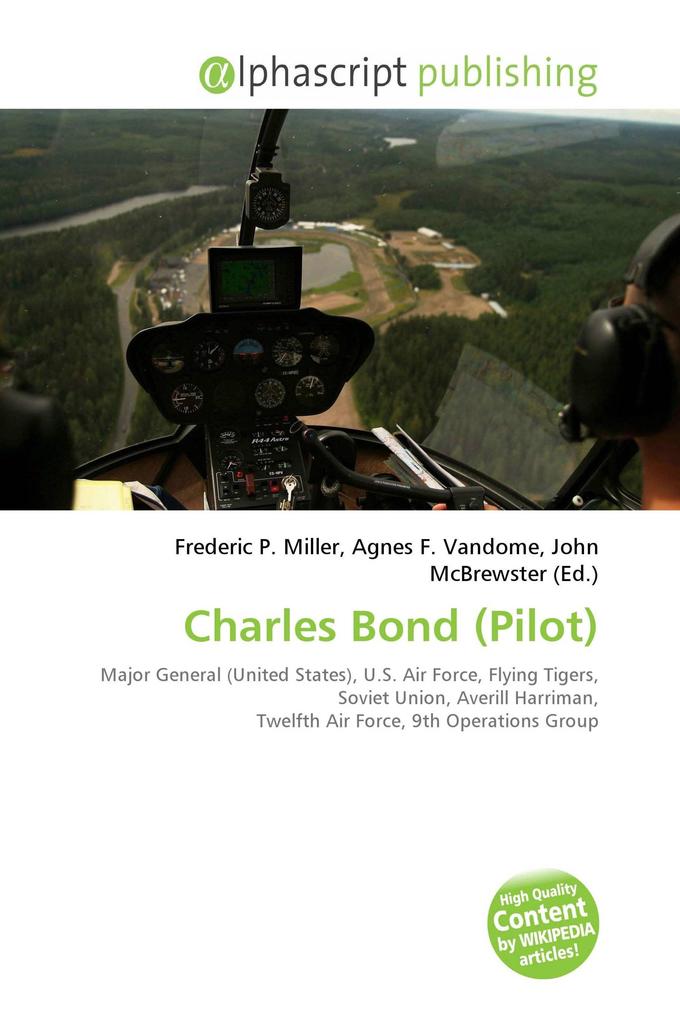 @lphascript publishing

Frederic P. Miller, Agnes F. Vandome, John McBrewster (Ed.)

Charles Bond (Pilot)

Major General (United States), U.S. Air Force, Flying Tigers, Soviet Union, Averill Harriman, Twelfth Air Force, 9th Operations Group

High Quality Content by WIKIPEDIA articles!